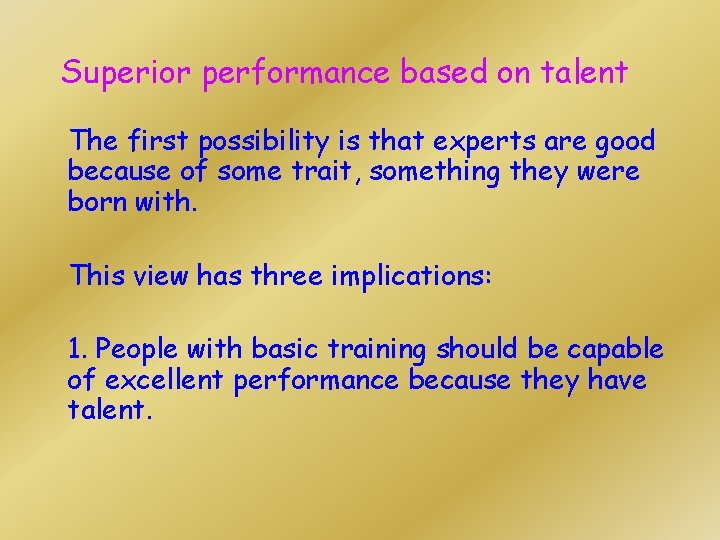 Superior performance based on talent

The first possibility is that experts are good because of some trait, something they were born with.

This view has three implications:

1. People with basic training should be capable of excellent performance because they have talent.